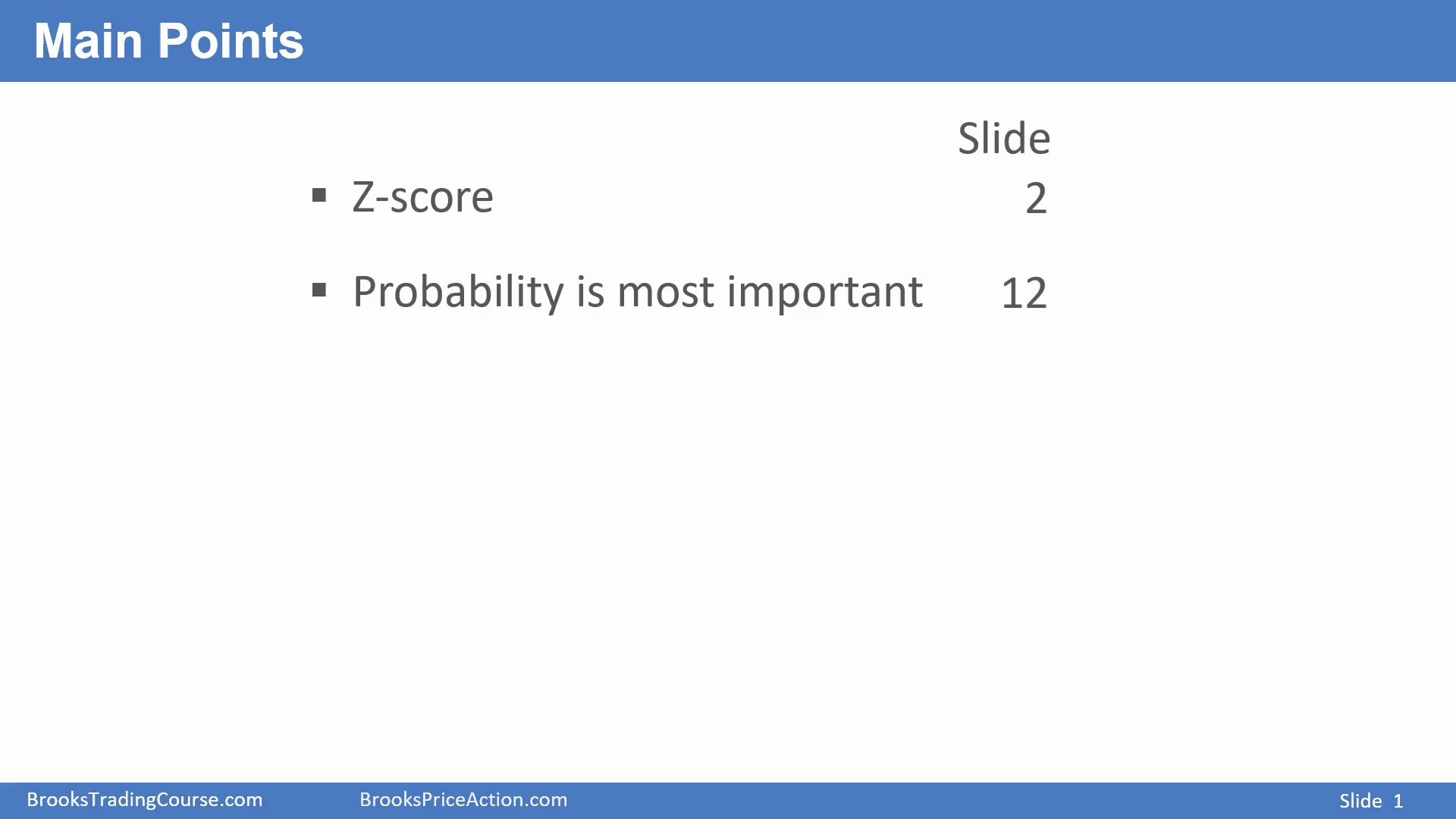 Main Points

Slide

▪ Z-score 2

▪ Probability is most important 12

BrooksTradingCourse.com BrooksPriceAction.com Slide 1